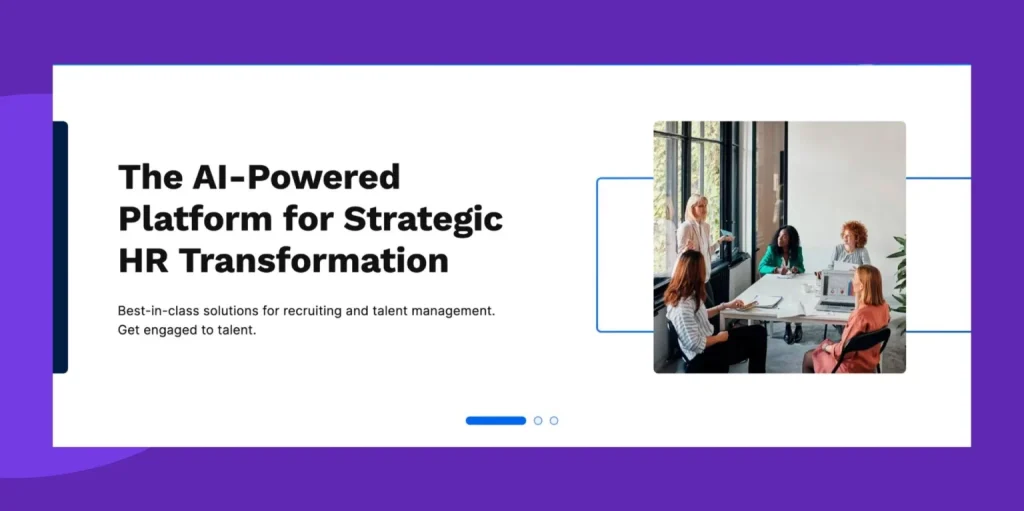 The AI-Powered Platform for Strategic HR Transformation

Best-in-class solutions for recruiting and talent management. Get engaged to talent.